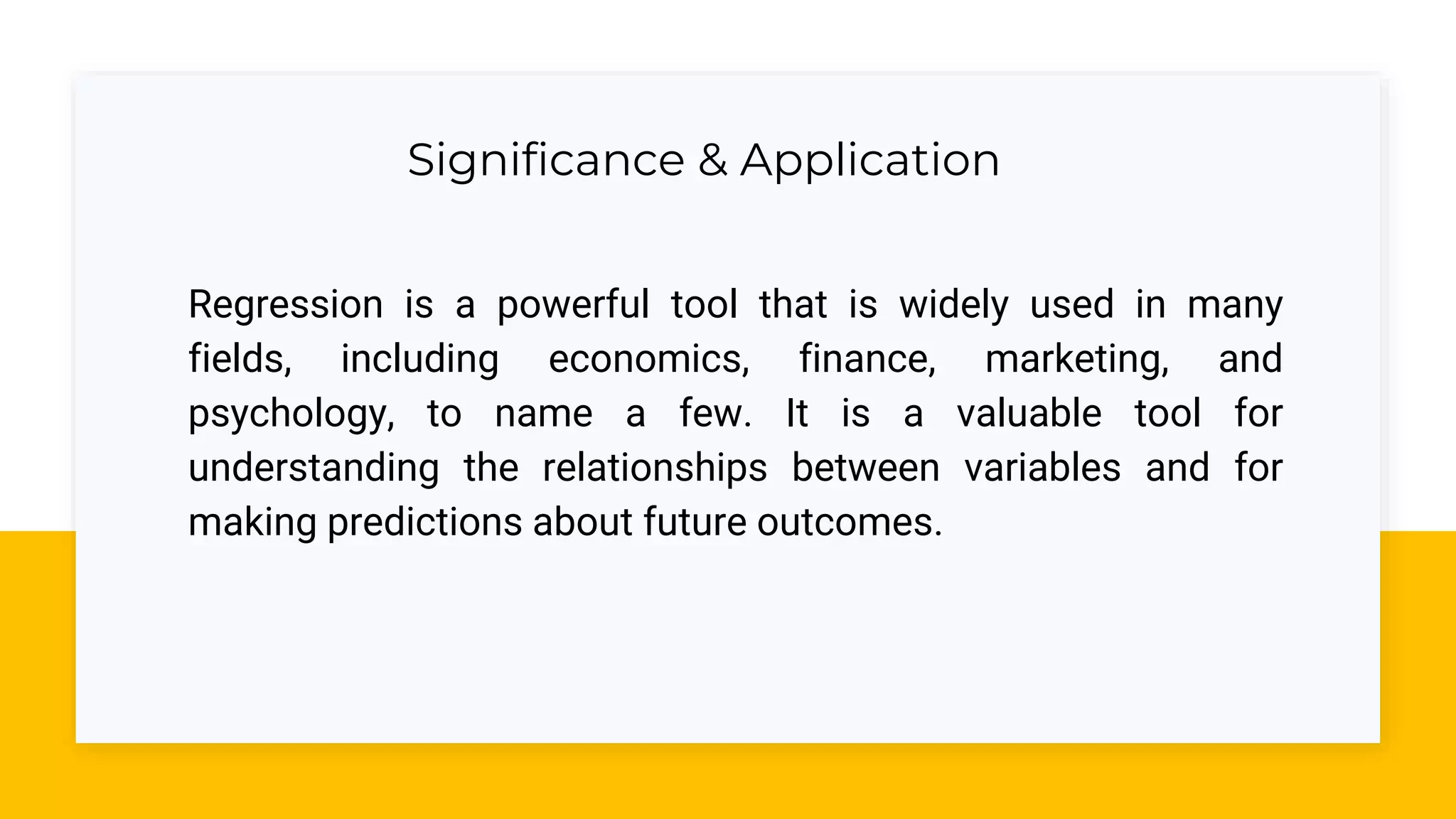 Significance & Application

Regression is a powerful tool that is widely used in many fields, including economics, finance, marketing, and psychology, to name a few. It is a valuable tool for understanding the relationships between variables and for making predictions about future outcomes.